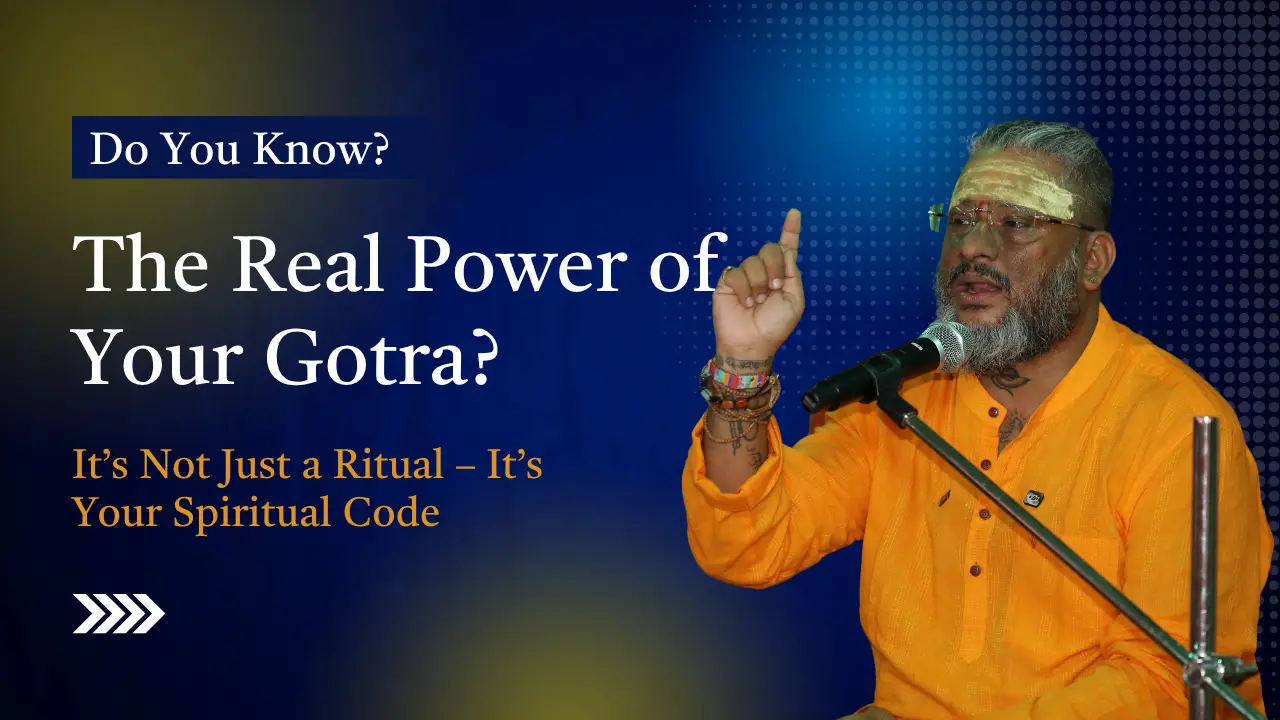 Do You Know?

The Real Power of Your Gotra?

It’s Not Just a Ritual – It’s Your Spiritual Code